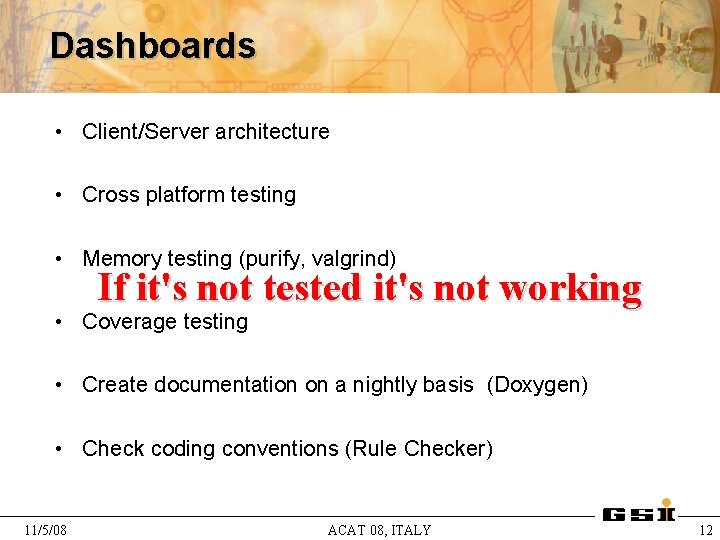 Dashboards

• Client/Server architecture

• Cross platform testing

• Memory testing (purify, valgrind)

If it's not tested it's not working

• Coverage testing

• Create documentation on a nightly basis (Doxygen)

• Check coding conventions (Rule Checker)

GSI

11/5/08

ACAT 08, ITALY

12